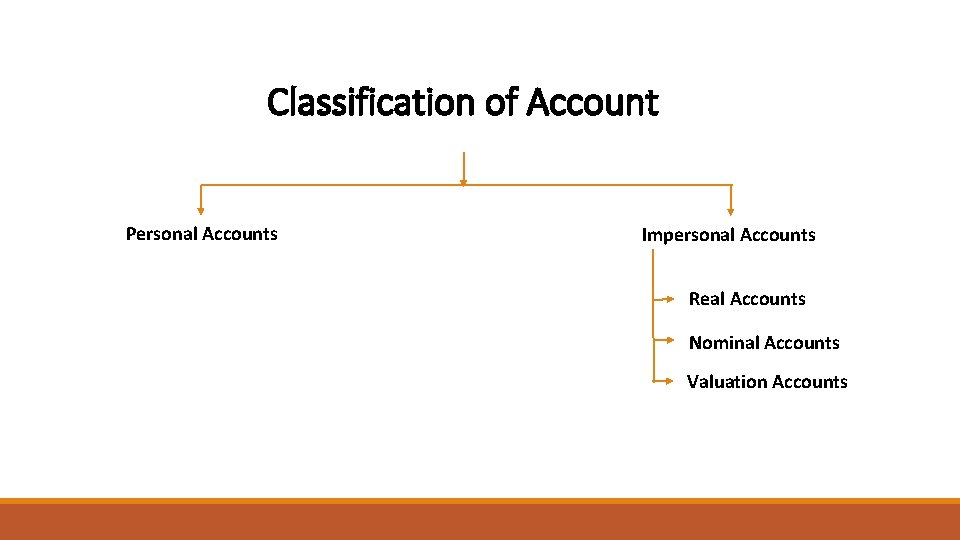 Classification of Account

Personal Accounts

Impersonal Accounts

Real Accounts

Nominal Accounts

Valuation Accounts